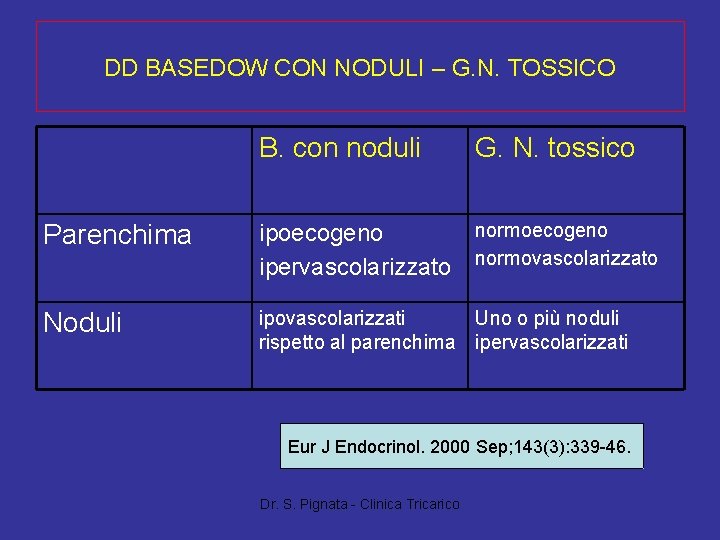 DD BASEDOW CON NODULI – G.N. TOSSICO

| | B. con noduli | G. N. tossico |
|---|---|---|
| Parenchima | ipoecogeno ipervascolarizzato | normoecogeno normovascolarizzato |
| Noduli | ipovascolarizzati rispetto al parenchima | Uno o più noduli ipervascolarizzati |

Eur J Endocrinol. 2000 Sep;143(3):339-46.

Dr. S. Pignata - Clinica Tricarico